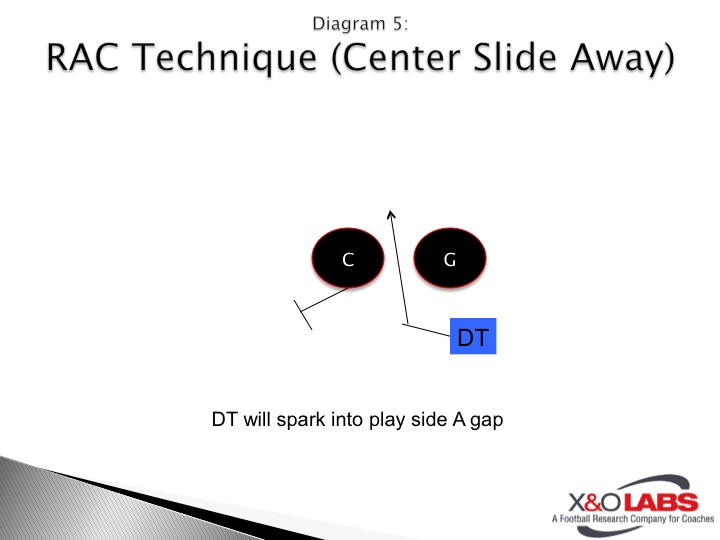 Diagram 5:
RAC Technique (Center Slide Away)

C

G

DT

DT will spark into play side A gap

X&O LABS
A Football Research Company for Coaches